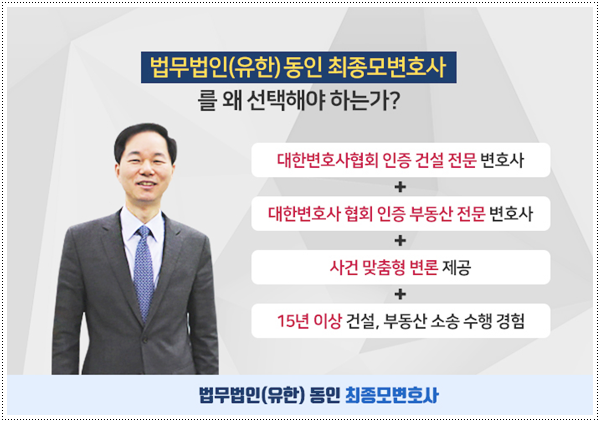 법무법인(유한) 동인 최종모변호사

를 왜 선택해야 하는가?

대한변호사협회 인증 건설 전문 변호사

+

대한변호사 협회 인증 부동산 전문 변호사

+

사건 맞춤형 변론 제공

+

15년 이상 건설, 부동산 소송 수행 경험

법무법인(유한) 동인 최종모변호사